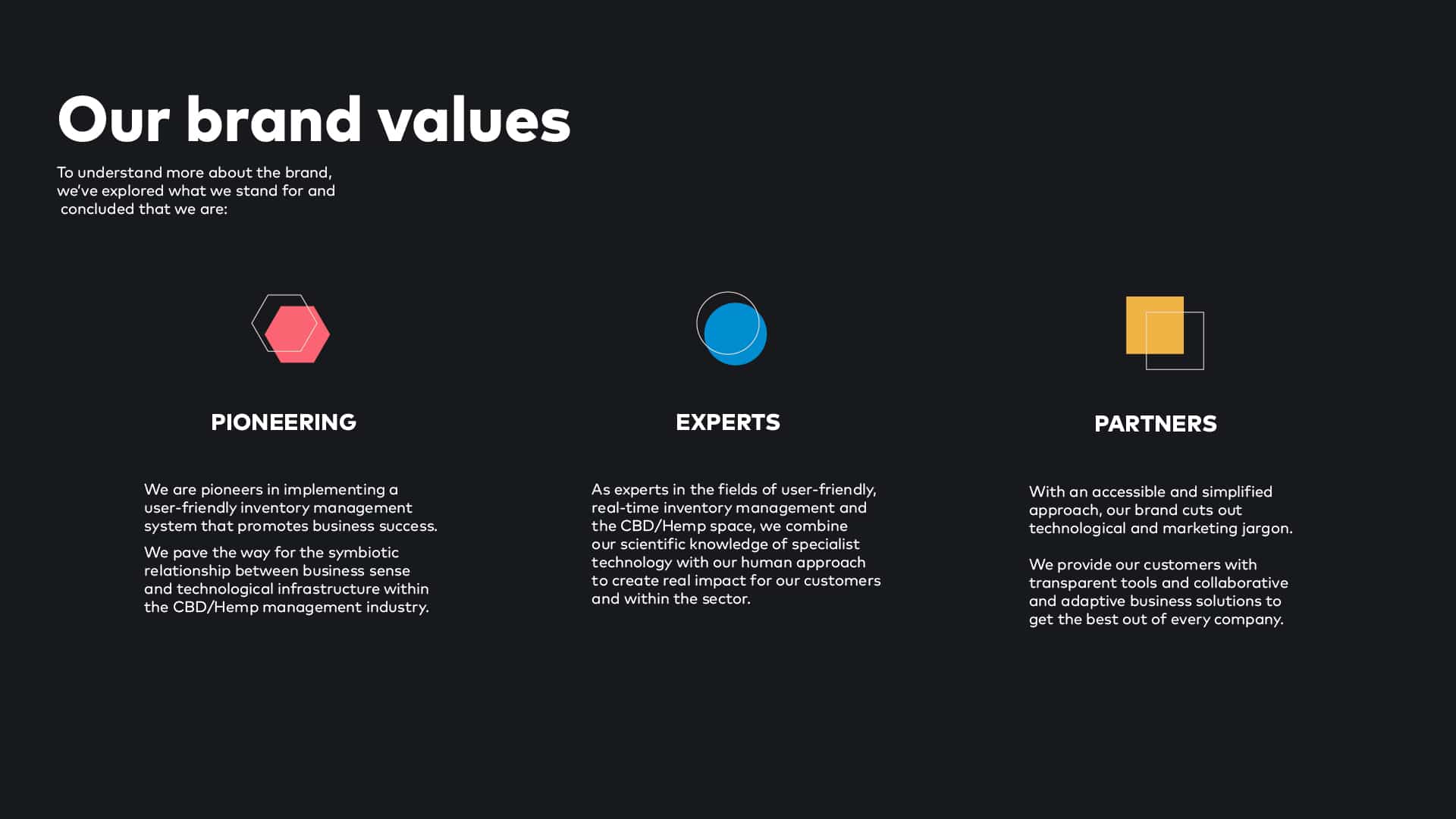 Our brand values

To understand more about the brand, we've explored what we stand for and concluded that we are:

PIONEERING

We are pioneers in implementing a user-friendly inventory management system that promotes business success.

We pave the way for the symbiotic relationship between business sense and technological infrastructure within the CBD/Hemp management industry.

EXPERTS

As experts in the fields of user-friendly, real-time inventory management and the CBD/Hemp space, we combine our scientific knowledge of specialist technology with our human approach to create real impact for our customers and within the sector.

PARTNERS

With an accessible and simplified approach, our brand cuts out technological and marketing jargon.

We provide our customers with transparent tools and collaborative and adaptive business solutions to get the best out of every company.